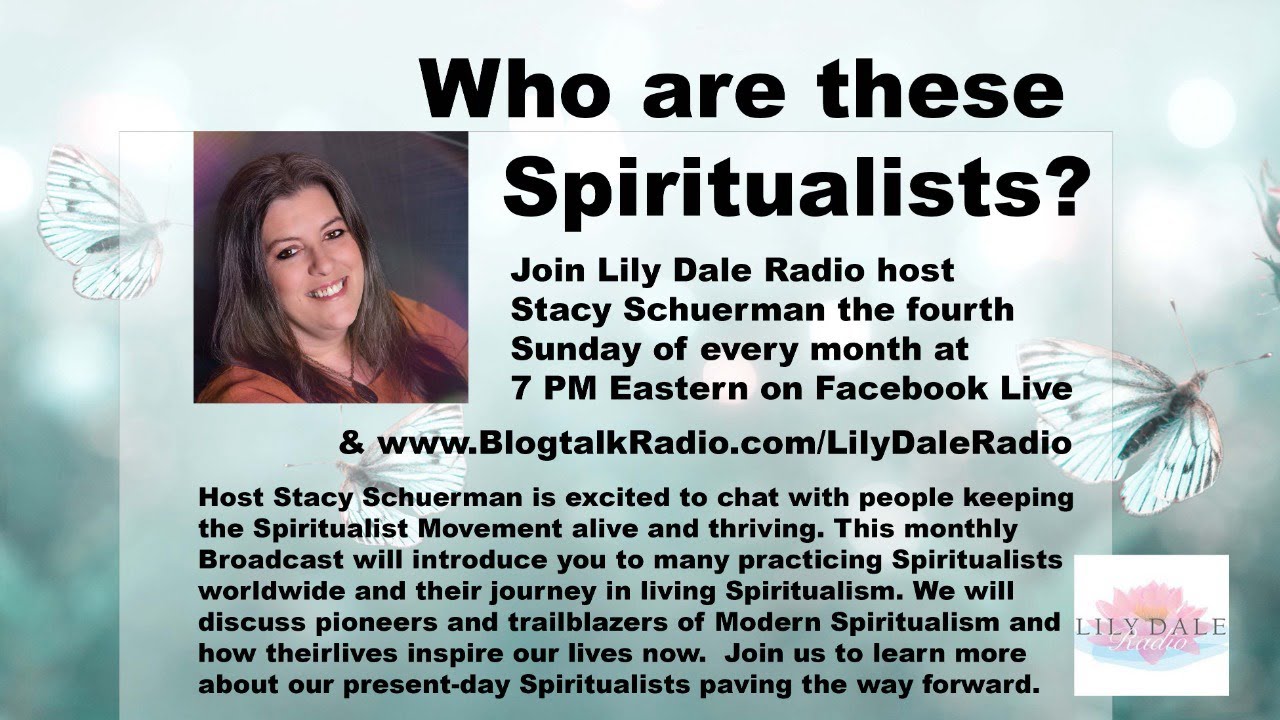 Who are these Spiritualists?

Join Lily Dale Radio host Stacy Schuerman the fourth Sunday of every month at 7 PM Eastern on Facebook Live

& www.BlogtalkRadio.com/LilyDaleRadio

Host Stacy Schuerman is excited to chat with people keeping the Spiritualist Movement alive and thriving. This monthly Broadcast will introduce you to many practicing Spiritualists worldwide and their journey in living Spiritualism. We will discuss pioneers and trailblazers of Modern Spiritualism and how theirlives inspire our lives now. Join us to learn more about our present-day Spiritualists paving the way forward.

LILY DALE Radio